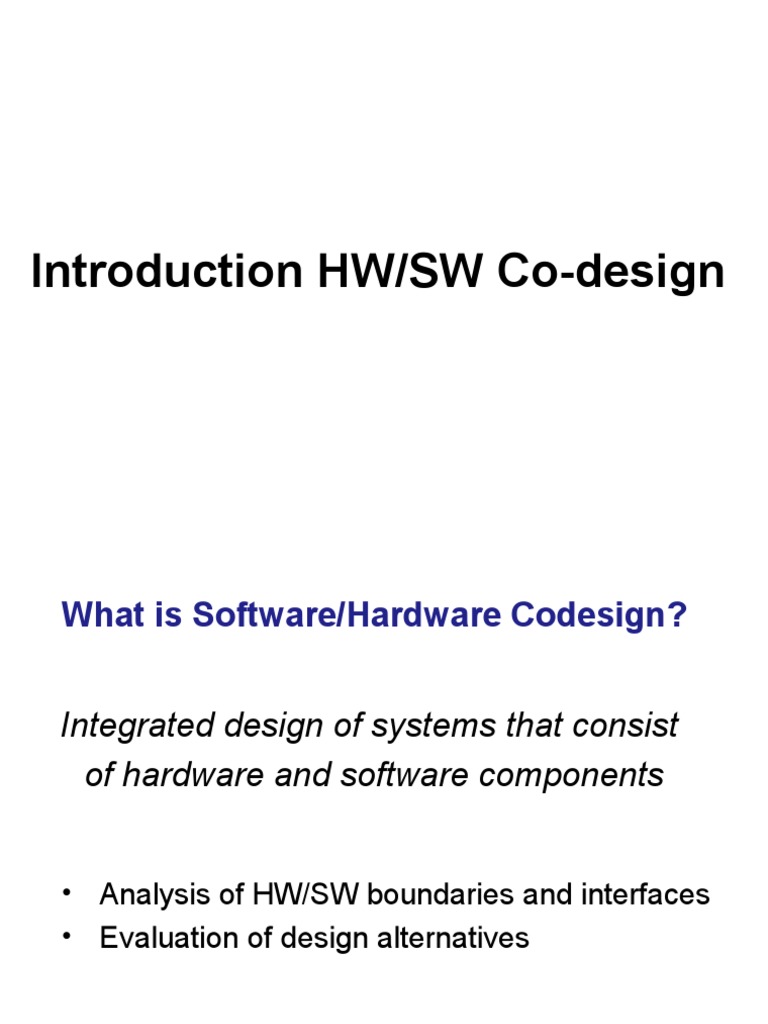 Introduction HW/SW Co-design

What is Software/Hardware Codesign?

Integrated design of systems that consist of hardware and software components

• Analysis of HW/SW boundaries and interfaces
• Evaluation of design alternatives